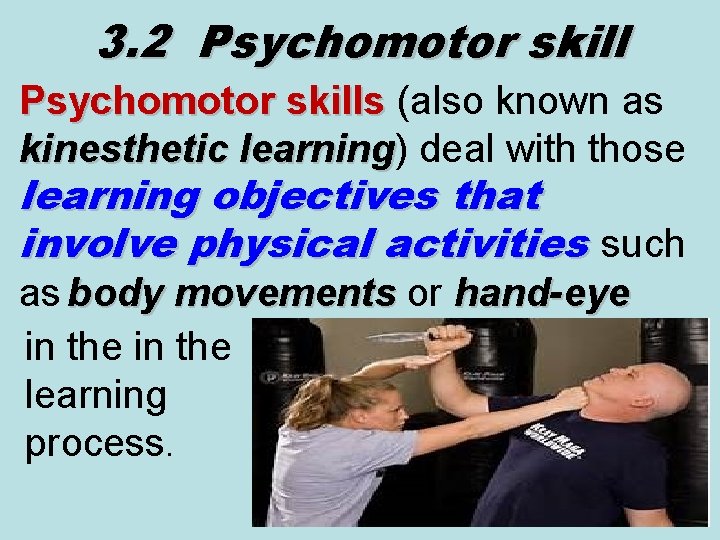 3.2 Psychomotor skill

Psychomotor skills (also known as kinesthetic learning) deal with those learning objectives that involve physical activities such as body movements or hand-eye in the in the learning process.